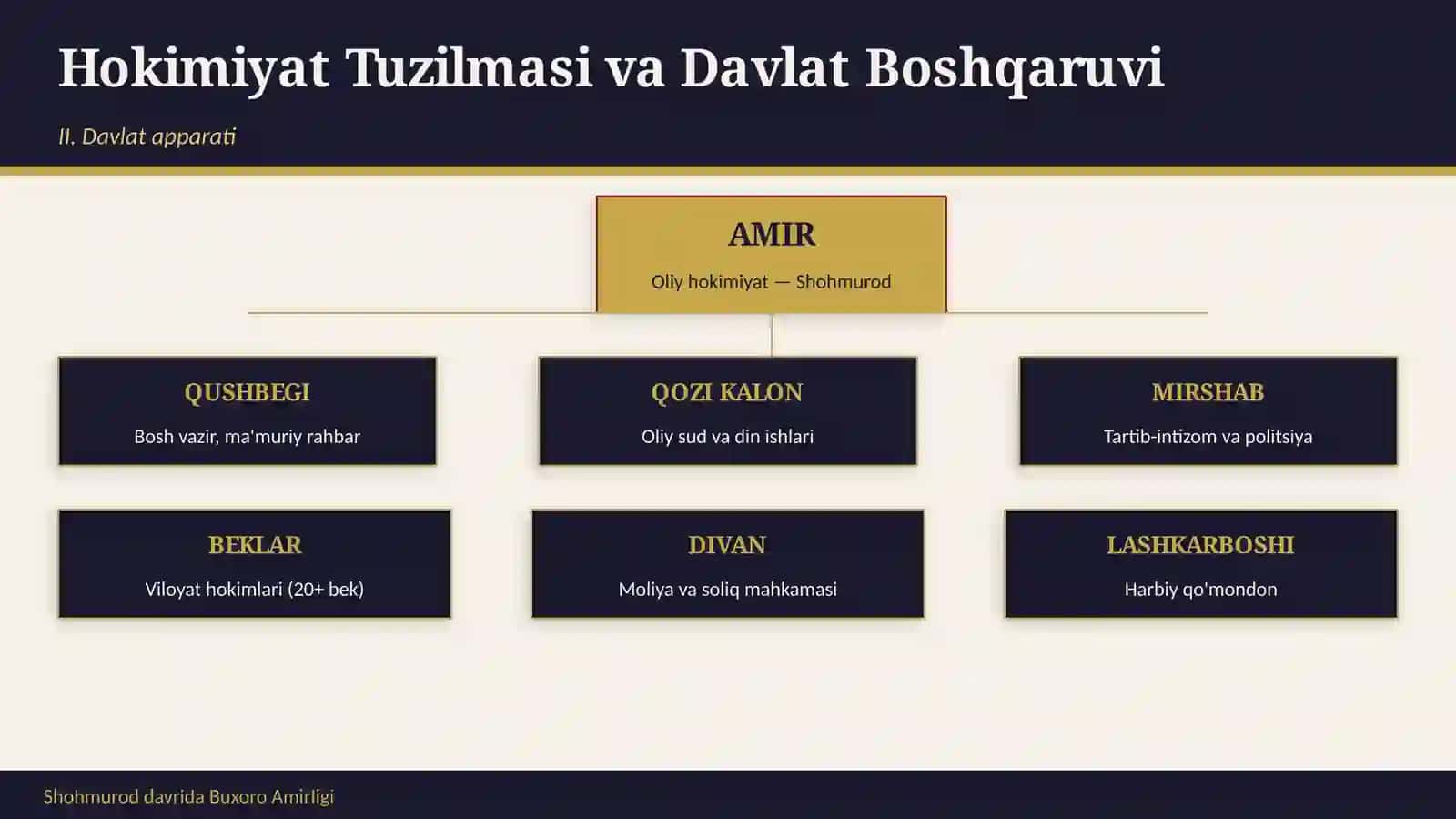 Hokimiyat Tuzilmasi va Davlat Boshqaruvi

II. Davlat apparati

AMIR

Oliy hokimiyat — Shohmurod

QUSHBEGI

Bosh vazir, ma'muriy rahbar

QOZI KALON

Oliy sud va din ishlari

MIRSHAB

Tartib-intizom va politsiya

BEKLAR

Viloyat hokimlari (20+ bek)

DIVAN

Moliya va soliq mahkamasi

LASHKARBOSHI

Harbiy qo'mondon

Shohmurod davrida Buxoro Amirligi